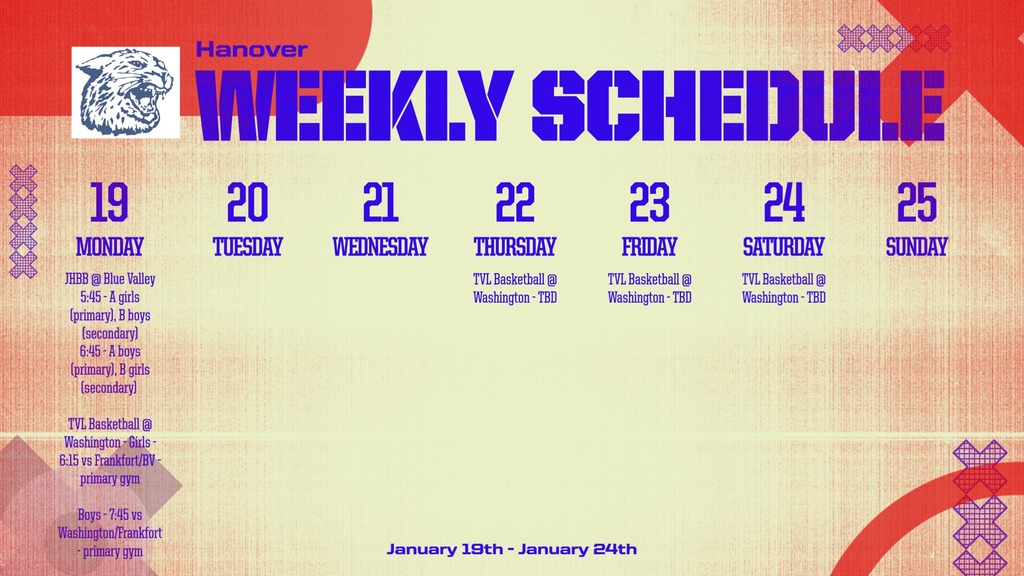 Hanover
WEEKLY SCHEDULE

19
MONDAY
JHBB @ Blue Valley
5:45 - A girls (primary), B boys (secondary)
6:45 - A boys (primary), B girls (secondary)

TVL Basketball @ Washington - Girls - 6:15 vs Frankfort/BV - primary gym

Boys - 7:45 vs Washington/Frankfort - primary gym

20
TUESDAY

21
WEDNESDAY

22
THURSDAY
TVL Basketball @ Washington - TBD

23
FRIDAY
TVL Basketball @ Washington - TBD

24
SATURDAY
TVL Basketball @ Washington - TBD

25
SUNDAY

January 19th - January 24th